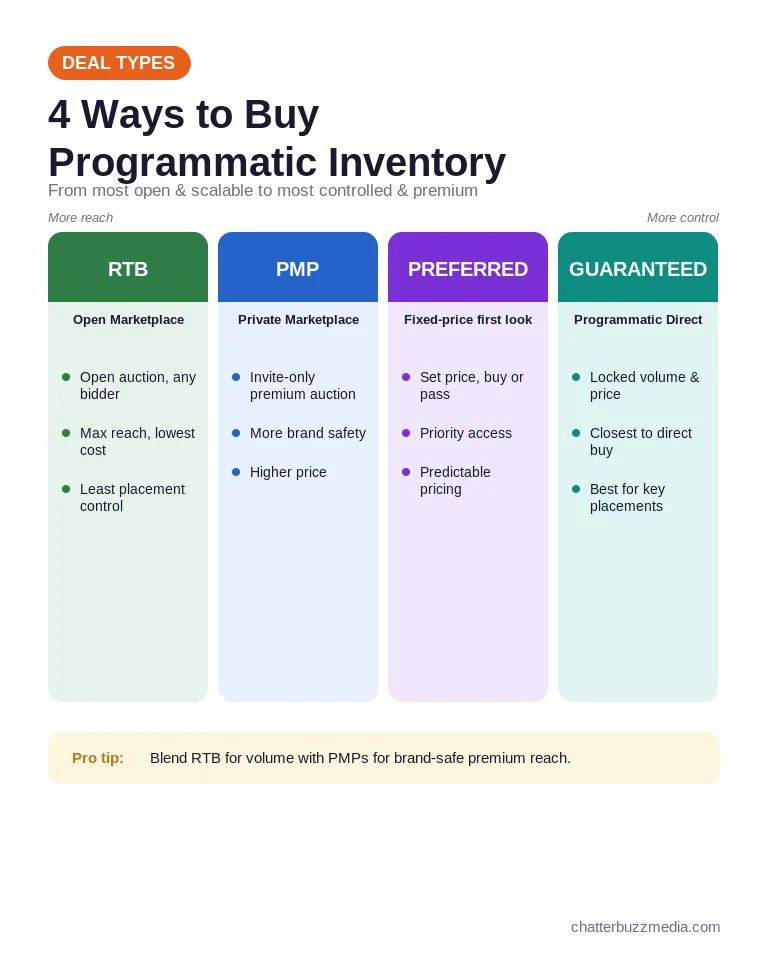 DEAL TYPES

4 Ways to Buy Programmatic Inventory

From most open & scalable to most controlled & premium

More reach

More control

RTB

Open Marketplace

- Open auction, any bidder
- Max reach, lowest cost
- Least placement control

PMP

Private Marketplace

- Invite-only premium auction
- More brand safety
- Higher price

PREFERRED

Fixed-price first look

- Set price, buy or pass
- Priority access
- Predictable pricing

GUARANTEED

Programmatic Direct

- Locked volume & price
- Closest to direct buy
- Best for key placements

Pro tip: Blend RTB for volume with PMPs for brand-safe premium reach.

chatterbuzzmedia.com